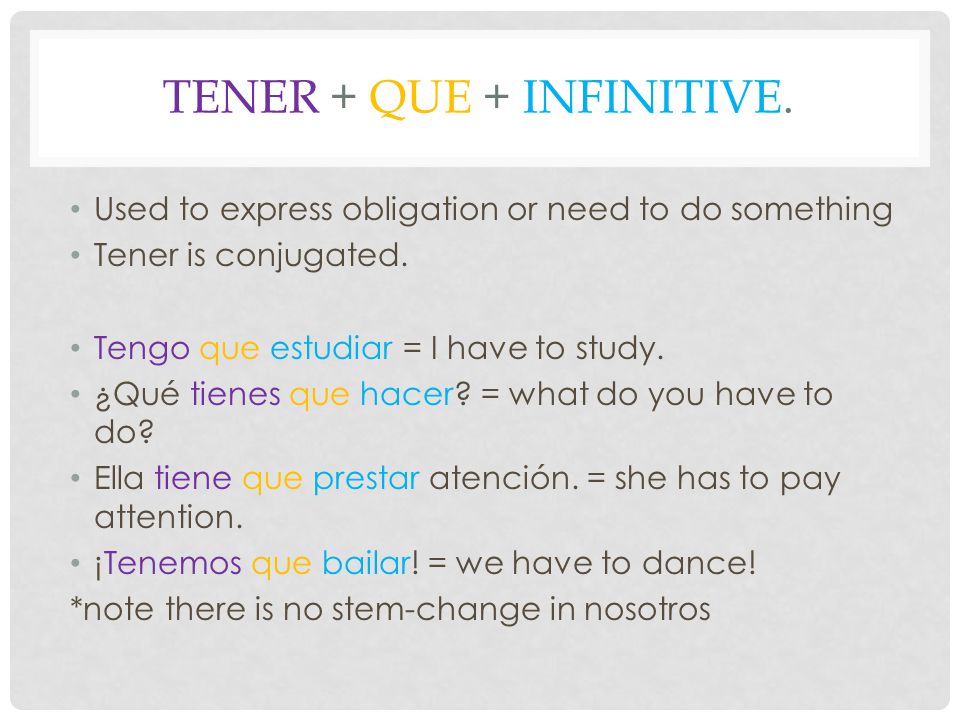 TENER + QUE + INFINITIVE.

• Used to express obligation or need to do something
• Tener is conjugated.

• Tengo que estudiar = I have to study.
• ¿Qué tienes que hacer? = what do you have to do?
• Ella tiene que prestar atención. = she has to pay attention.
• ¡Tenemos que bailar! = we have to dance!
*note there is no stem-change in nosotros